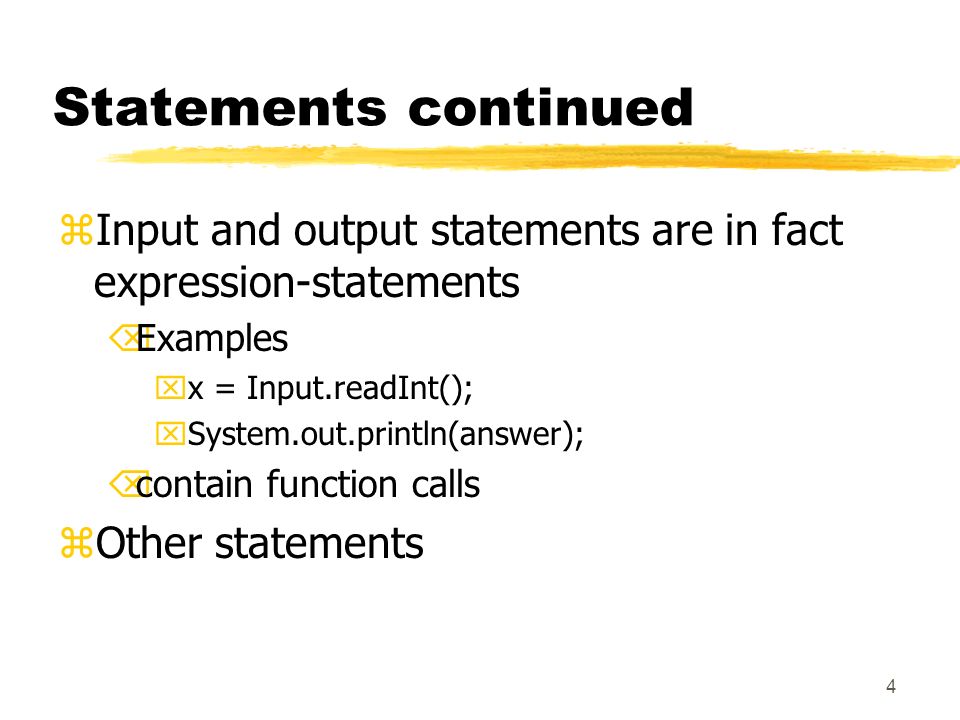 Statements continued

Input and output statements are in fact expression-statements

Examples

x = Input.readInt();

System.out.println(answer);

contain function calls

Other statements

4